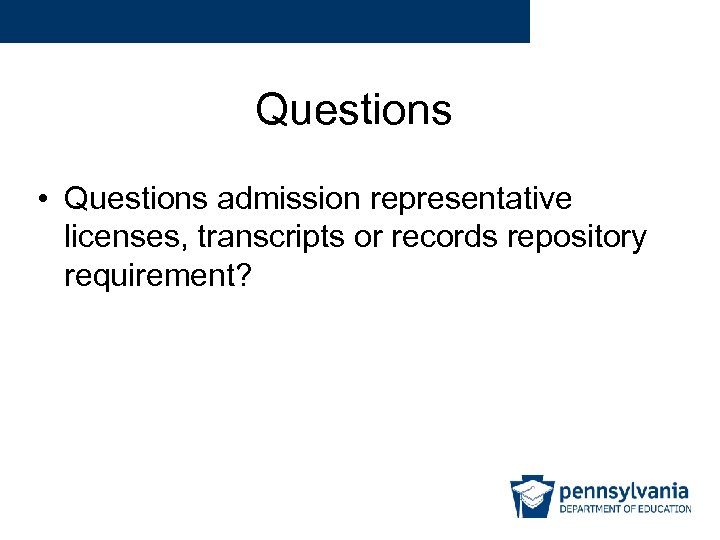 Questions

• Questions admission representative licenses, transcripts or records repository requirement?

pennsylvania
DEPARTMENT OF EDUCATION